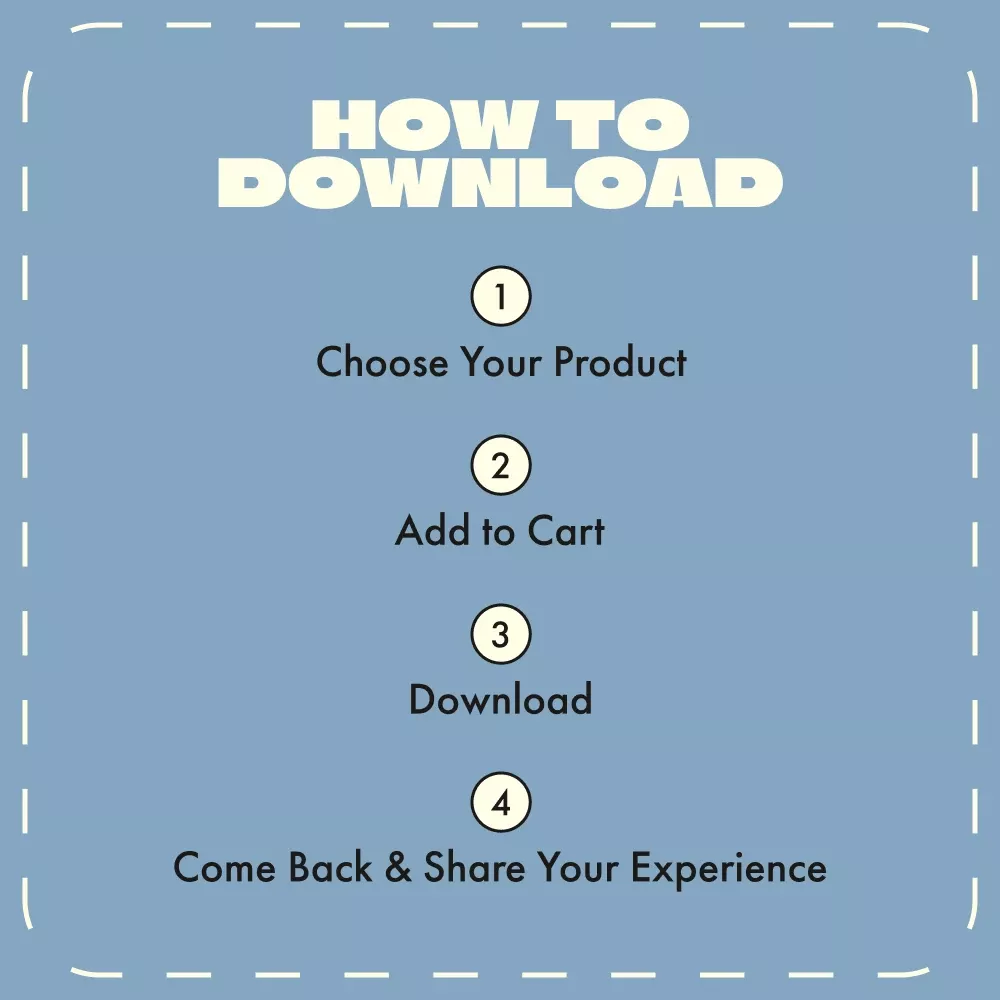 HOW TO
DOWNLOAD

1
Choose Your Product

2
Add to Cart

3
Download

4
Come Back & Share Your Experience